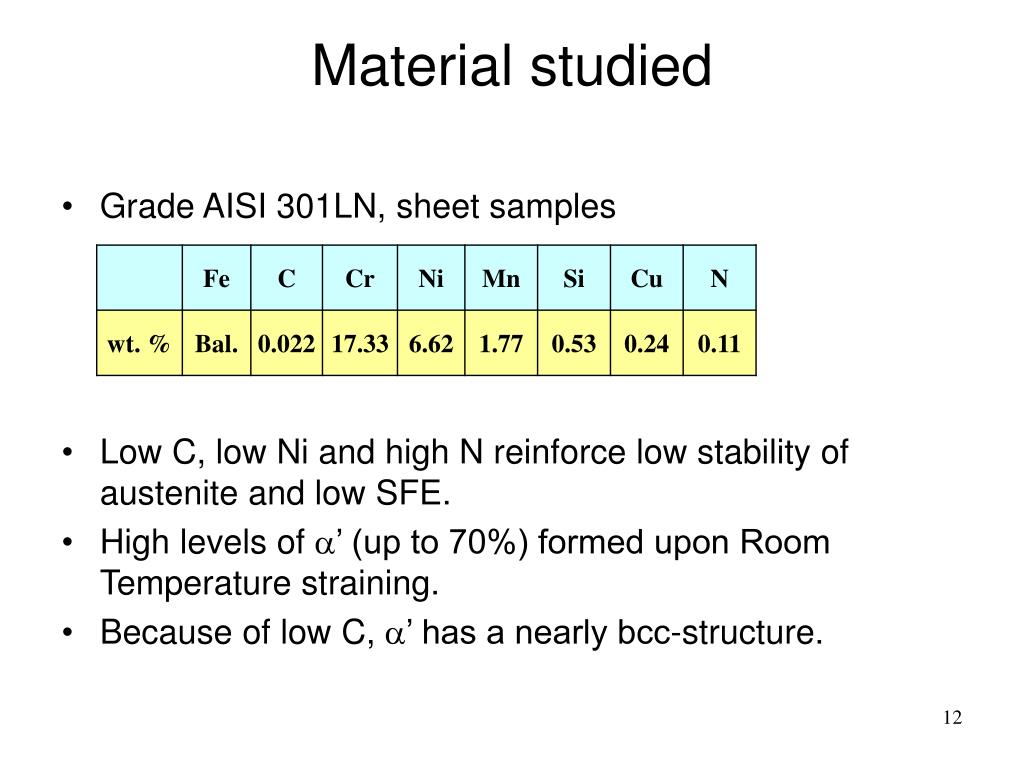 Material studied

• Grade AISI 301LN, sheet samples

| | Fe | C | Cr | Ni | Mn | Si | Cu | N |
|---|---|---|---|---|---|---|---|---|
| wt. % | Bal. | 0.022 | 17.33 | 6.62 | 1.77 | 0.53 | 0.24 | 0.11 |

• Low C, low Ni and high N reinforce low stability of austenite and low SFE.
• High levels of $\alpha$’ (up to 70%) formed upon Room Temperature straining.
• Because of low C, $\alpha$’ has a nearly bcc-structure.

12